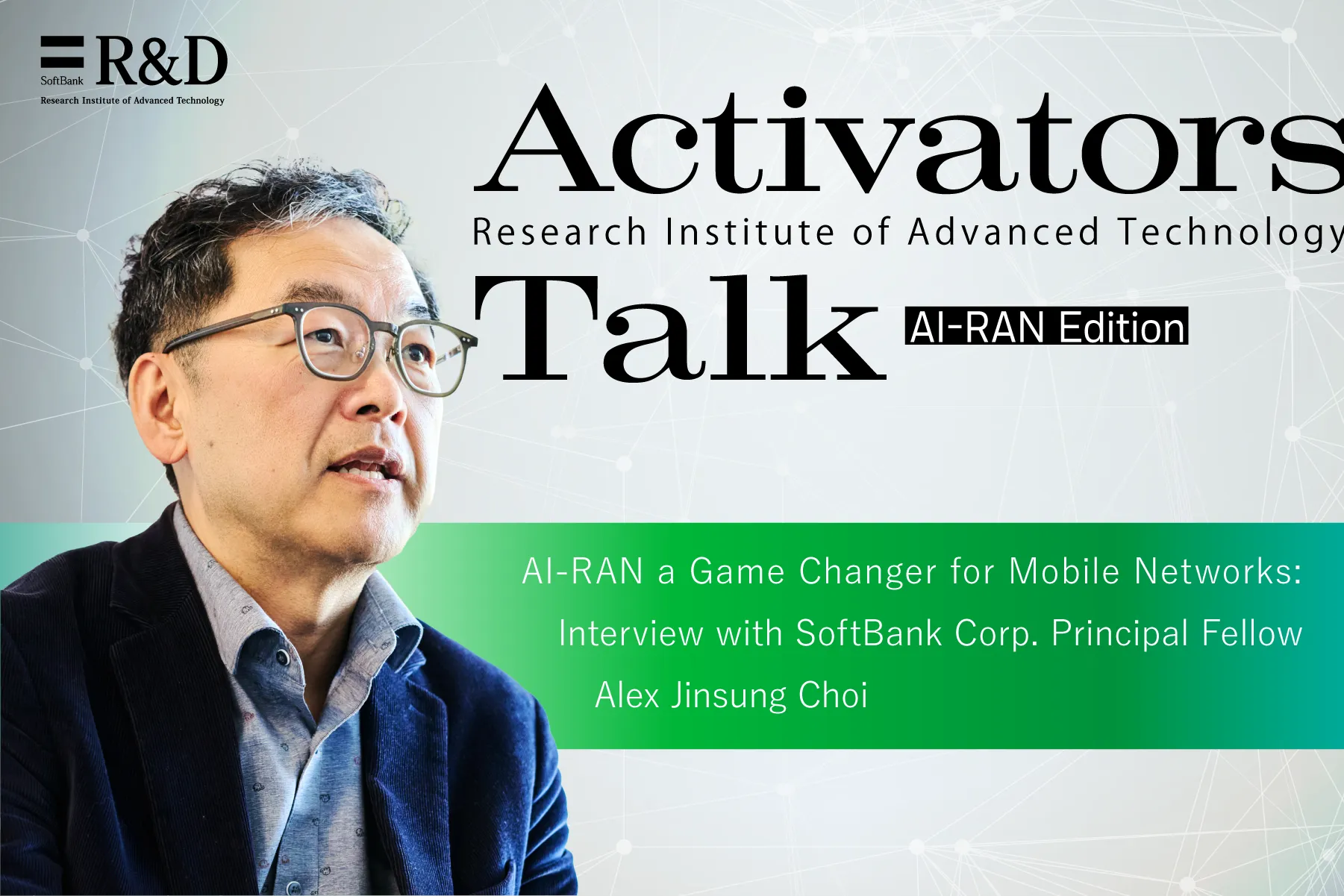 SoftBank R&D
Research Institute of Advanced Technology

Activators
Research Institute of Advanced Technology
Talk
AI-RAN Edition

AI-RAN a Game Changer for Mobile Networks:
Interview with SoftBank Corp. Principal Fellow
Alex Jinsung Choi